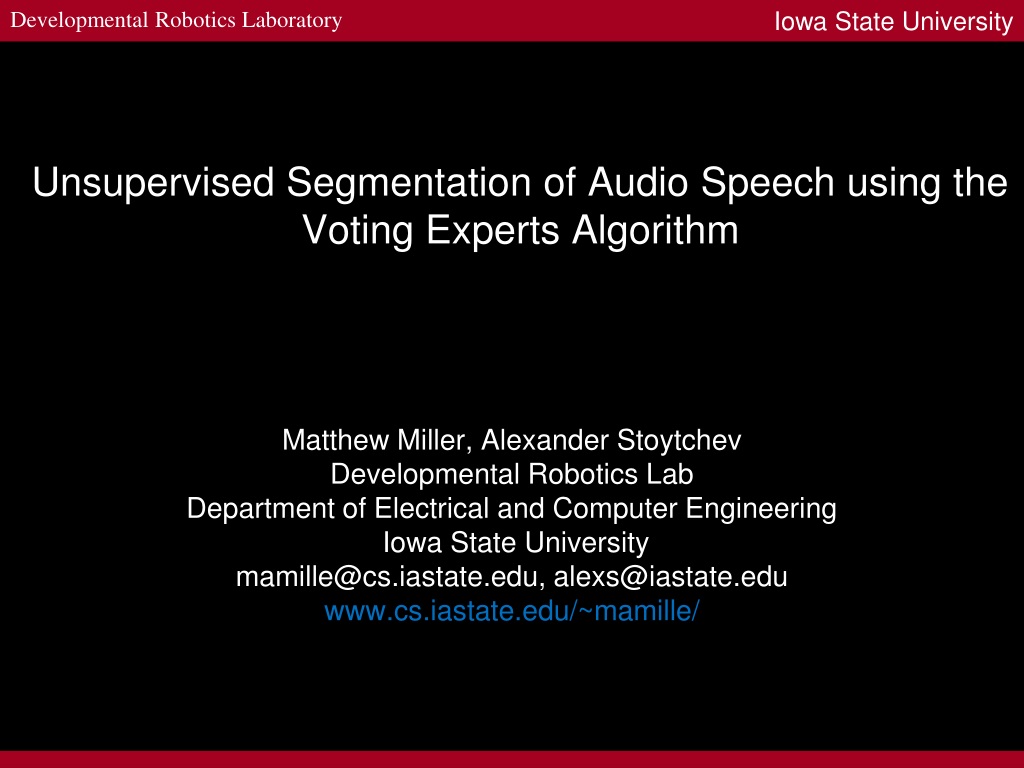 Developmental Robotics Laboratory

Iowa State University

Unsupervised Segmentation of Audio Speech using the Voting Experts Algorithm

Matthew Miller, Alexander Stoytchev
Developmental Robotics Lab
Department of Electrical and Computer Engineering
Iowa State University
mamille@cs.iastate.edu, alexs@iastate.edu
www.cs.iastate.edu/~mamille/